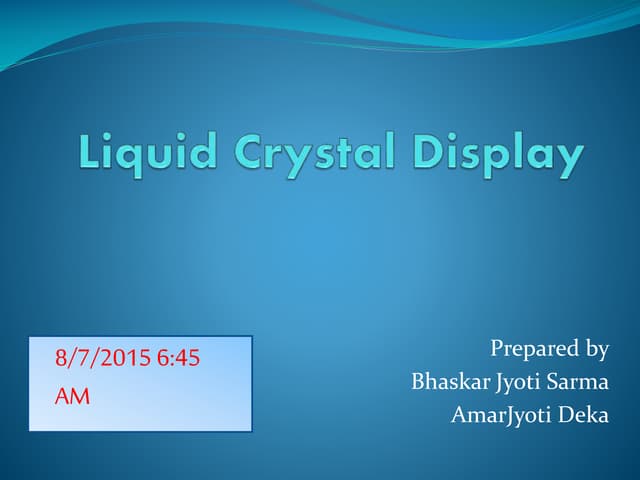 Liquid Crystal Display

8/7/2015 6:45 AM

Prepared by
Bhaskar Jyoti Sarma
AmarJyoti Deka